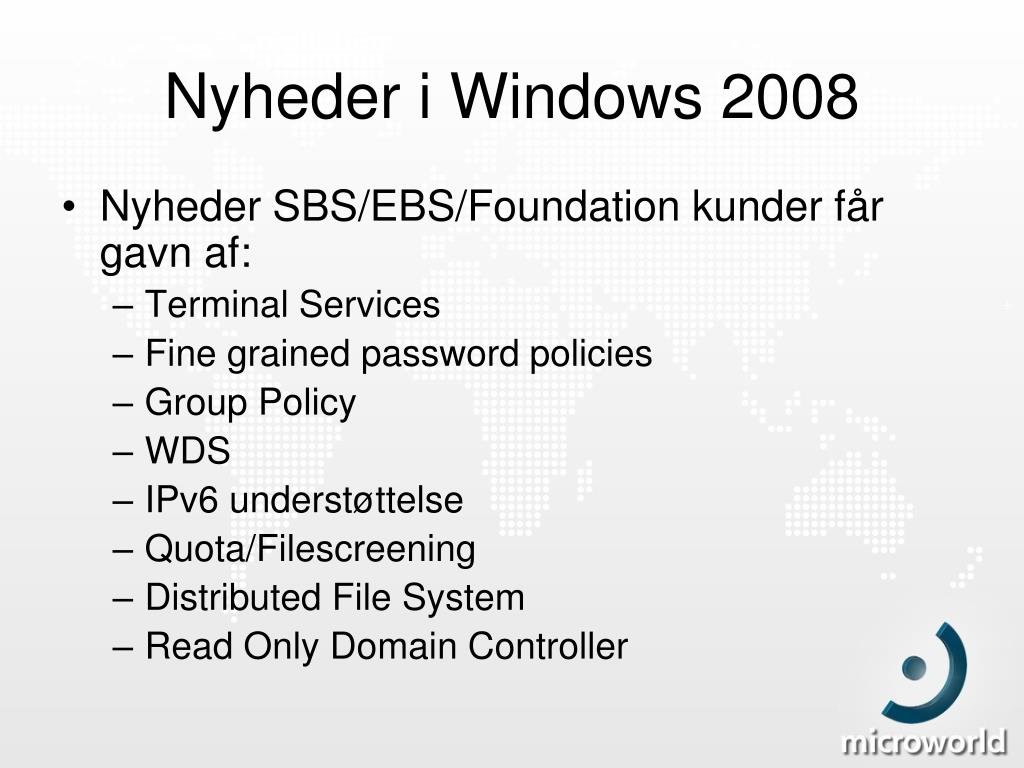 Nyheder i Windows 2008

• Nyheder SBS/EBS/Foundation kunder får gavn af:
– Terminal Services
– Fine grained password policies
– Group Policy
– WDS
– IPv6 understøttelse
– Quota/Filescreening
– Distributed File System
– Read Only Domain Controller

microworld